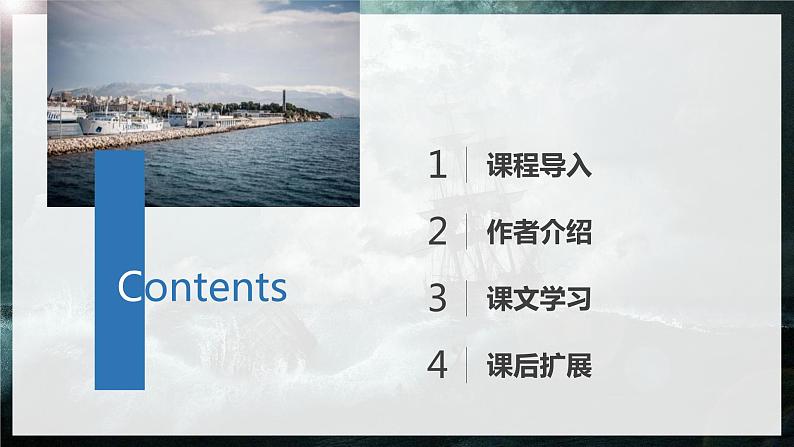 Contents

1 课程导入

2 作者介绍

3 课文学习

4 课后扩展